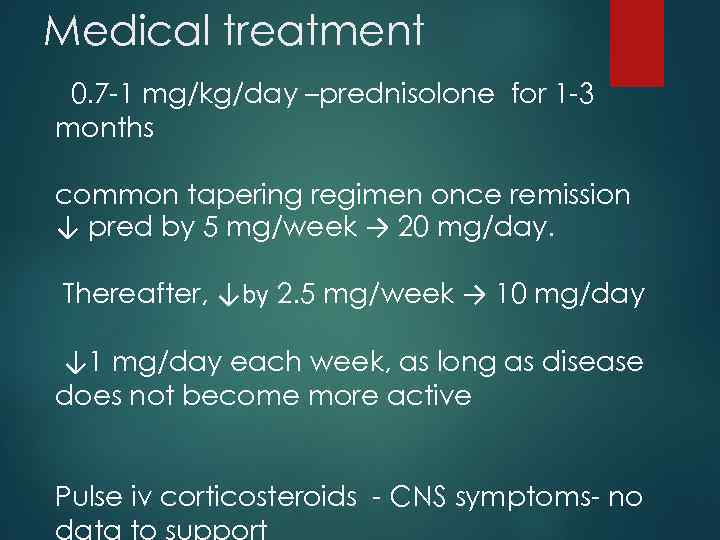 Medical treatment

0.7-1 mg/kg/day –prednisolone for 1-3 months

common tapering regimen once remission ↓ pred by 5 mg/week → 20 mg/day.

Thereafter, ↓by 2.5 mg/week → 10 mg/day

↓1 mg/day each week, as long as disease does not become more active

Pulse iv corticosteroids - CNS symptoms- no data to support